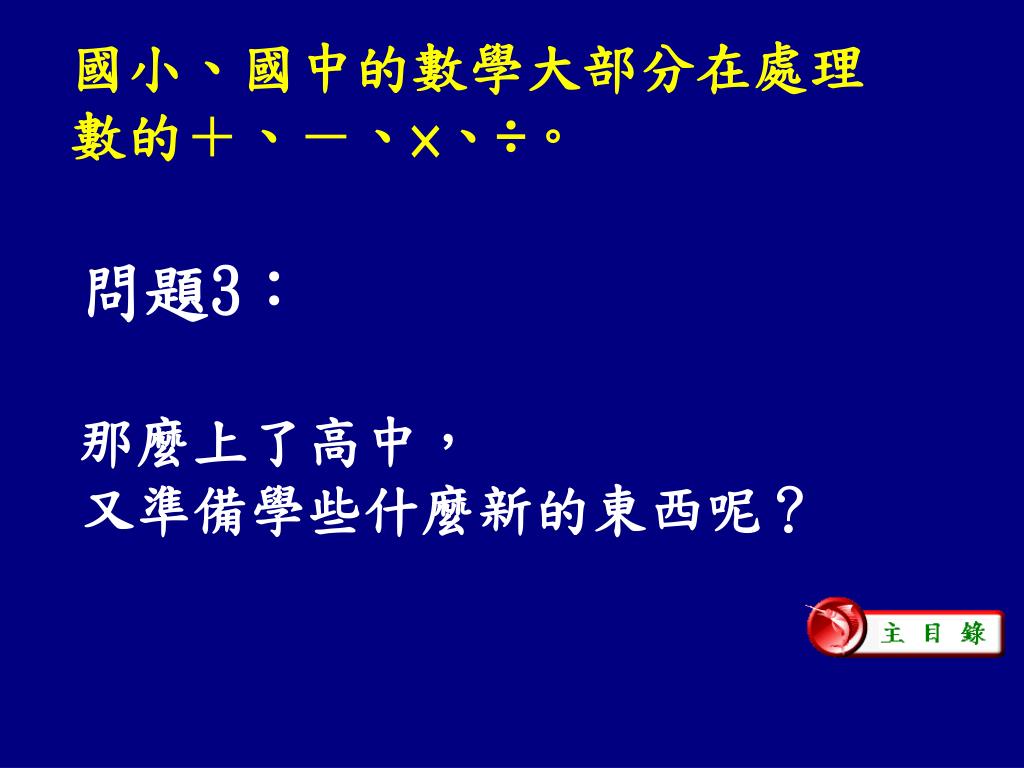 國小、國中的數學大部分在處理數的＋、－、×、÷。

問題3：

那麼上了高中，
又準備學些什麼新的東西呢？

主 目 錄